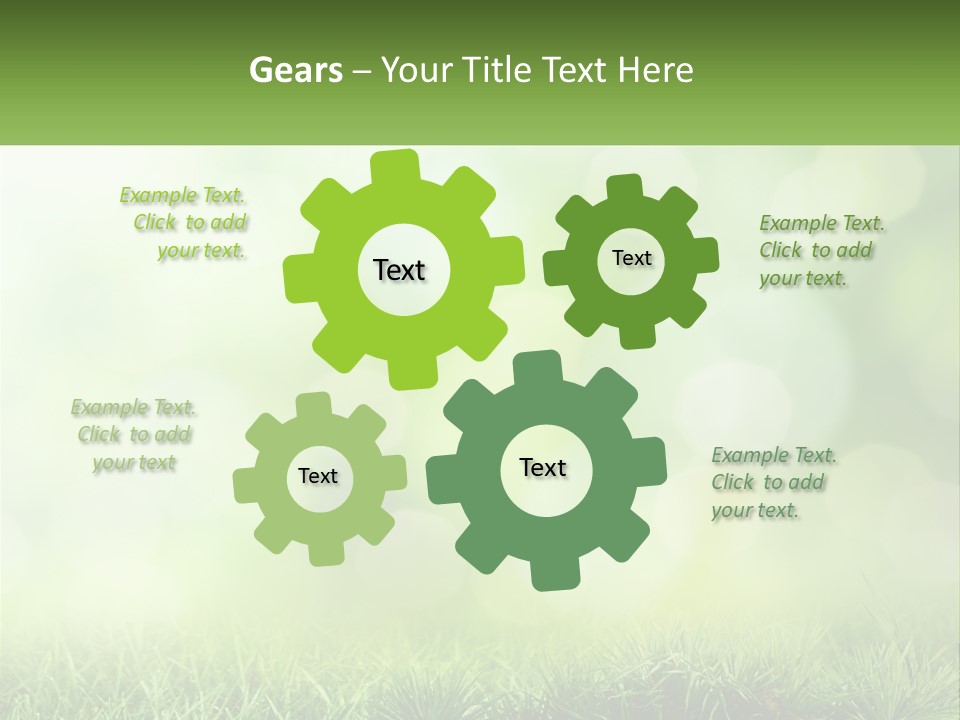 Gears – Your Title Text Here

Example Text. Click to add your text.

Text

Text

Example Text. Click to add your text.

Example Text. Click to add your text

Text

Text

Example Text. Click to add your text.